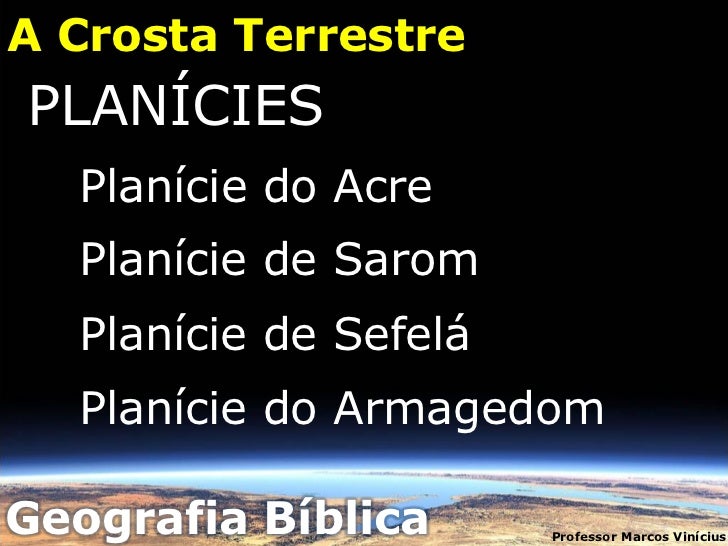 A Crosta Terrestre

PLANÍCIES

Planície do Acre

Planície de Sarom

Planície de Sefelá

Planície do Armagedom

Geografia Bíblica

Professor Marcos Vinícius